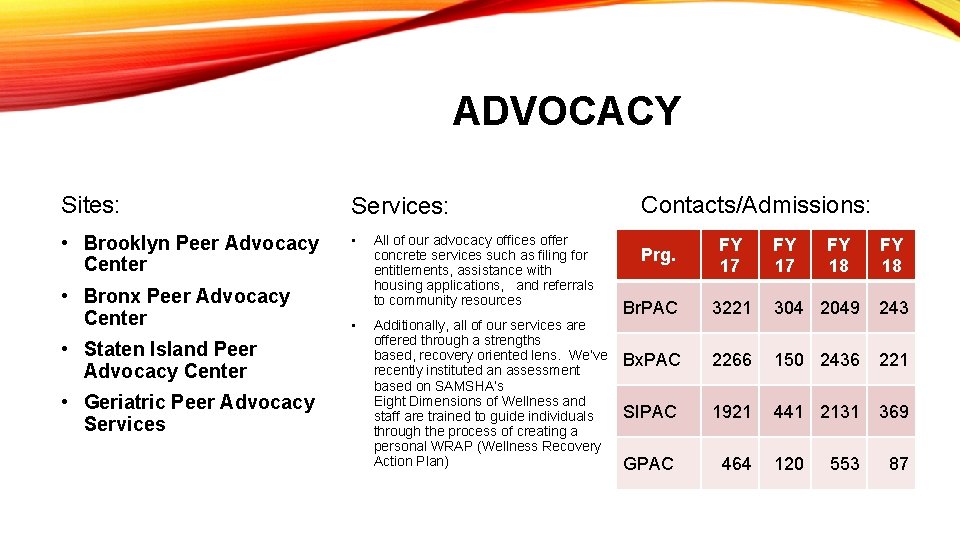 ADVOCACY

Sites:

• Brooklyn Peer Advocacy Center
• Bronx Peer Advocacy Center
• Staten Island Peer Advocacy Center
• Geriatric Peer Advocacy Services

Services:

• All of our advocacy offices offer concrete services such as filing for entitlements, assistance with housing applications, and referrals to community resources

• Additionally, all of our services are offered through a strengths based, recovery oriented lens. We've recently instituted an assessment based on SAMSHA's Eight Dimensions of Wellness and staff are trained to guide individuals through the process of creating a personal WRAP (Wellness Recovery Action Plan)

Contacts/Admissions:

| Prg. | FY 17 | FY 17 | FY 18 | FY 18 |
|---|---|---|---|---|
| BrPAC | 3221 | 304 | 2049 | 243 |
| BxPAC | 2266 | 150 | 2436 | 221 |
| SIPAC | 1921 | 441 | 2131 | 369 |
| GPAC | 464 | 120 | 553 | 87 |